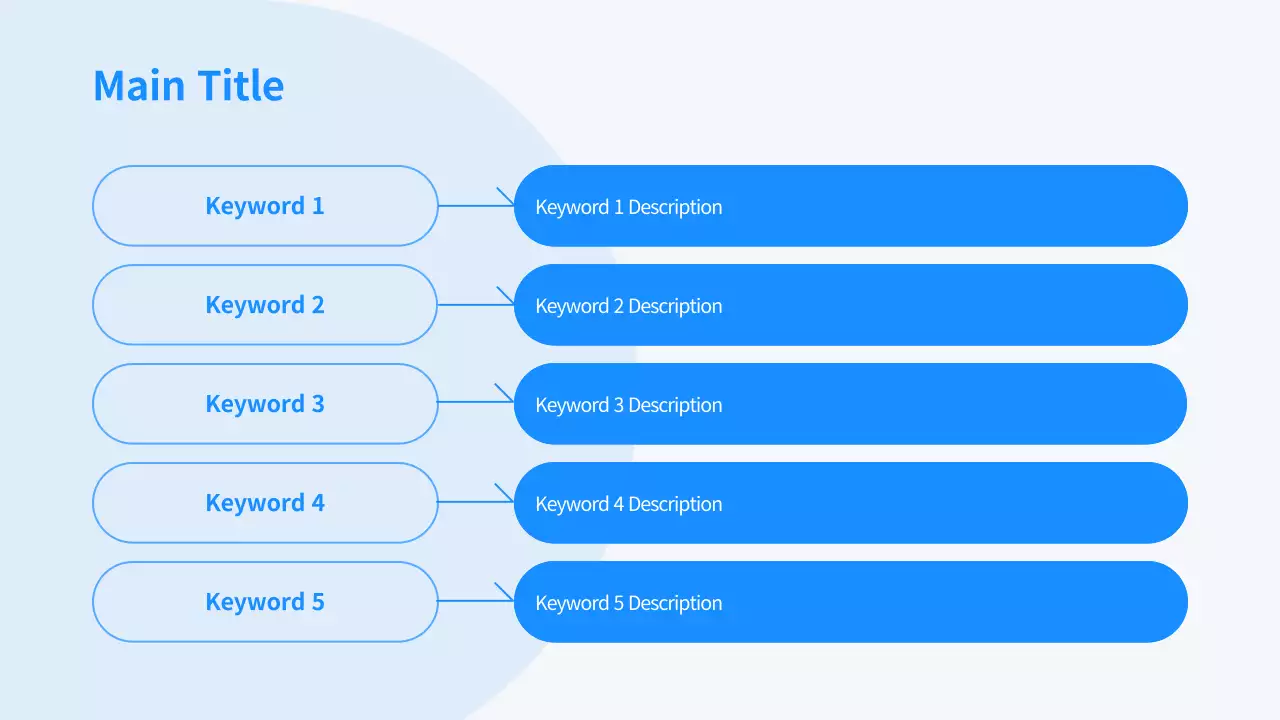 Main Title

Keyword 1

Keyword 1 Description

Keyword 2

Keyword 2 Description

Keyword 3

Keyword 3 Description

Keyword 4

Keyword 4 Description

Keyword 5

Keyword 5 Description